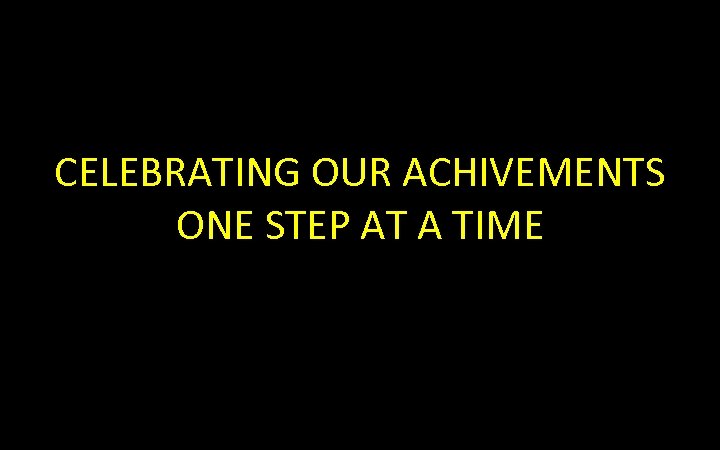 CELEBRATING OUR ACHIVEMENTS ONE STEP AT A TIME